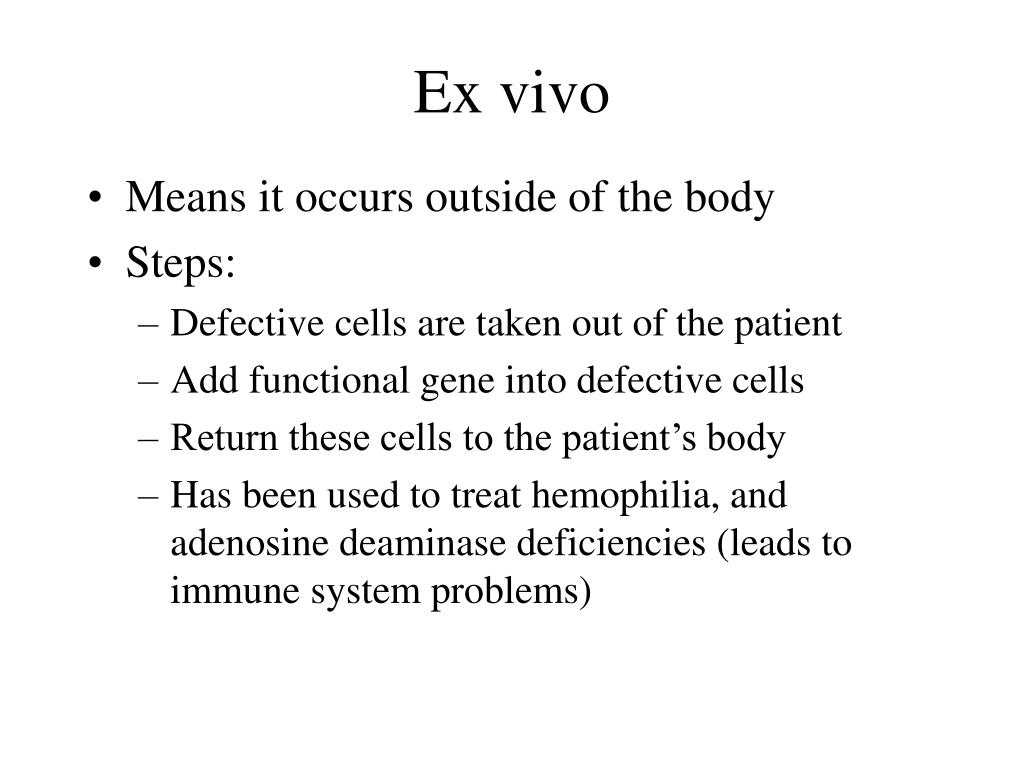 Ex vivo

• Means it occurs outside of the body
• Steps:
– Defective cells are taken out of the patient
– Add functional gene into defective cells
– Return these cells to the patient’s body
– Has been used to treat hemophilia, and adenosine deaminase deficiencies (leads to immune system problems)